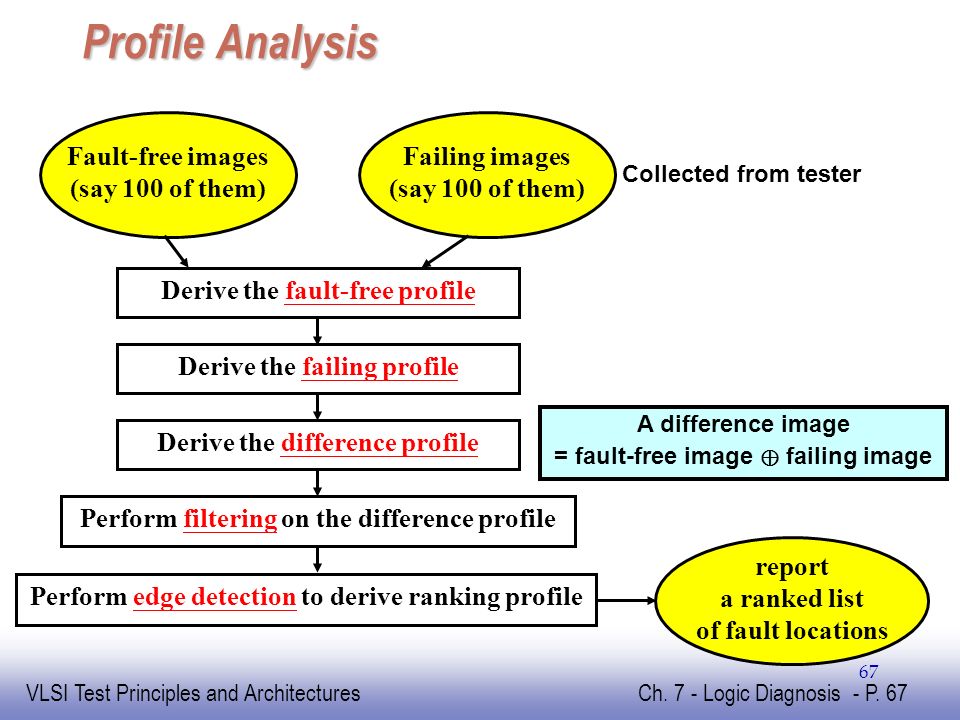 Profile Analysis

Fault-free images (say 100 of them)

Failing images (say 100 of them)

Collected from tester

Derive the fault-free profile

Derive the failing profile

Derive the difference profile

A difference image = fault-free image $\oplus$ failing image

Perform filtering on the difference profile

Perform edge detection to derive ranking profile

report a ranked list of fault locations

67

VLSI Test Principles and Architectures

Ch. 7 - Logic Diagnosis - P. 67